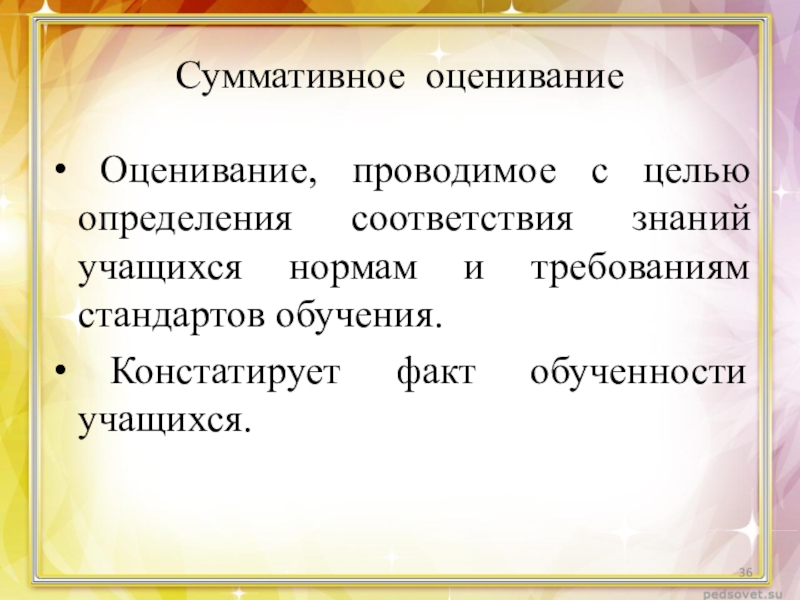 Суммативное оценивание

• Оценивание, проводимое с целью определения соответствия знаний учащихся нормам и требованиям стандартов обучения.

• Констатирует факт обученности учащихся.

36

pedsovet.su